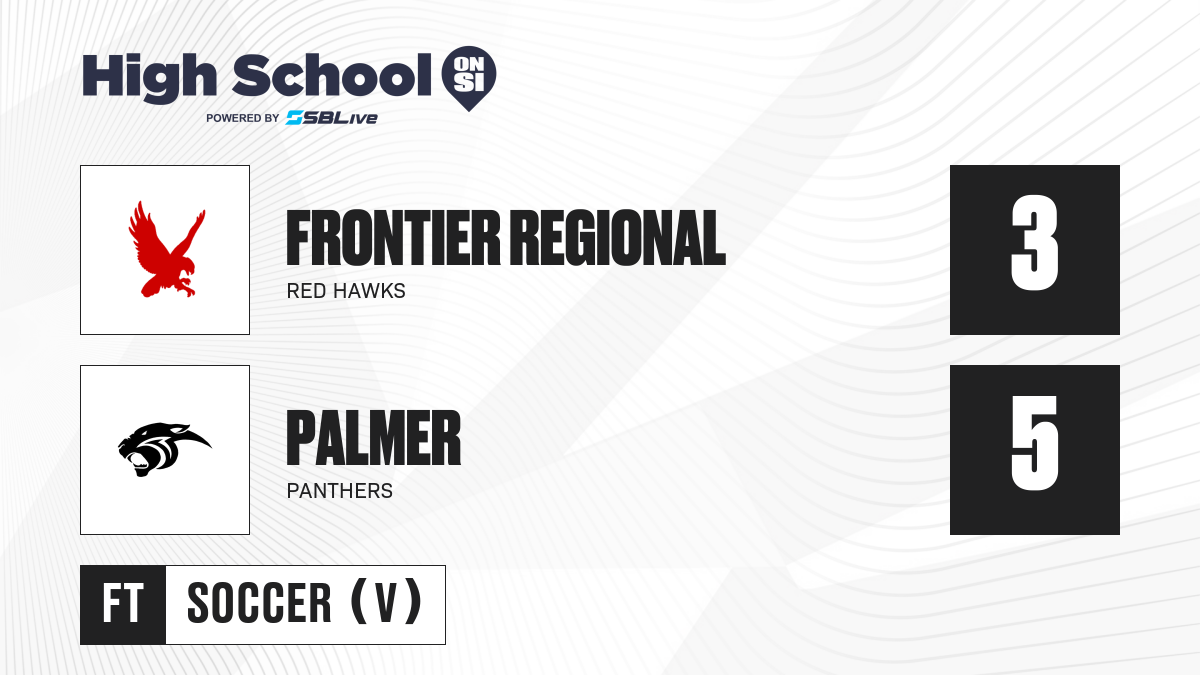 High School ON SI
POWERED BY SBLive

FRONTIER REGIONAL
RED HAWKS

3

PALMER
PANTHERS

5

FT SOCCER (V)